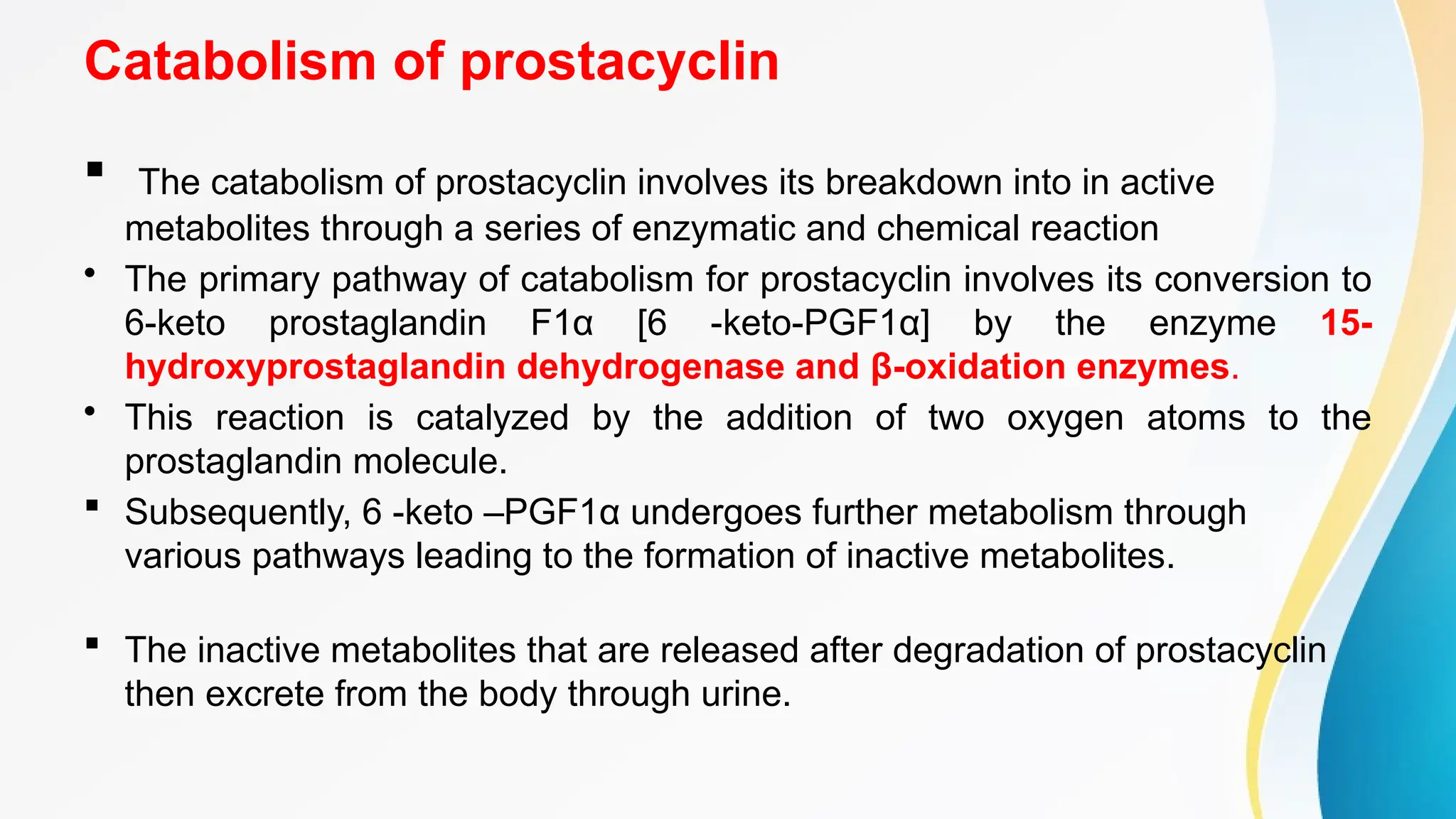 Catabolism of prostacyclin

▪ The catabolism of prostacyclin involves its breakdown into in active metabolites through a series of enzymatic and chemical reaction

• The primary pathway of catabolism for prostacyclin involves its conversion to 6-keto prostaglandin F1α [6 -keto-PGF1α] by the enzyme 15-hydroxyprostaglandin dehydrogenase and β-oxidation enzymes.

• This reaction is catalyzed by the addition of two oxygen atoms to the prostaglandin molecule.

▪ Subsequently, 6 -keto –PGF1α undergoes further metabolism through various pathways leading to the formation of inactive metabolites.

▪ The inactive metabolites that are released after degradation of prostacyclin then excrete from the body through urine.